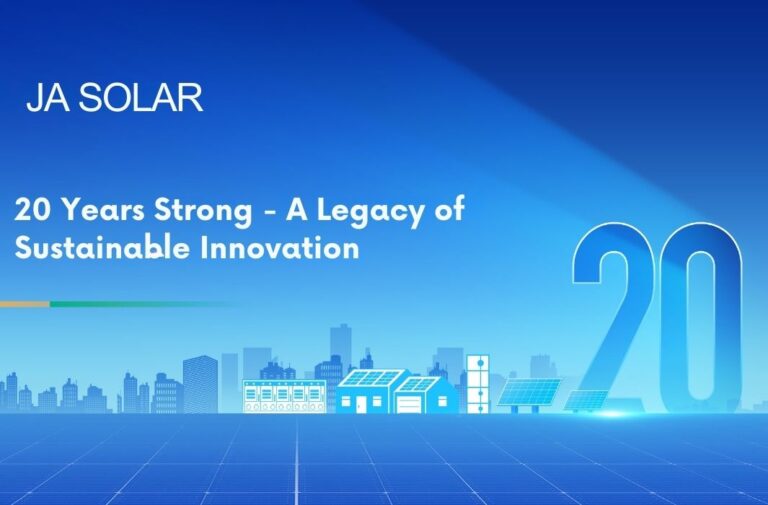 JA SOLAR

20 Years Strong - A Legacy of Sustainable Innovation

20